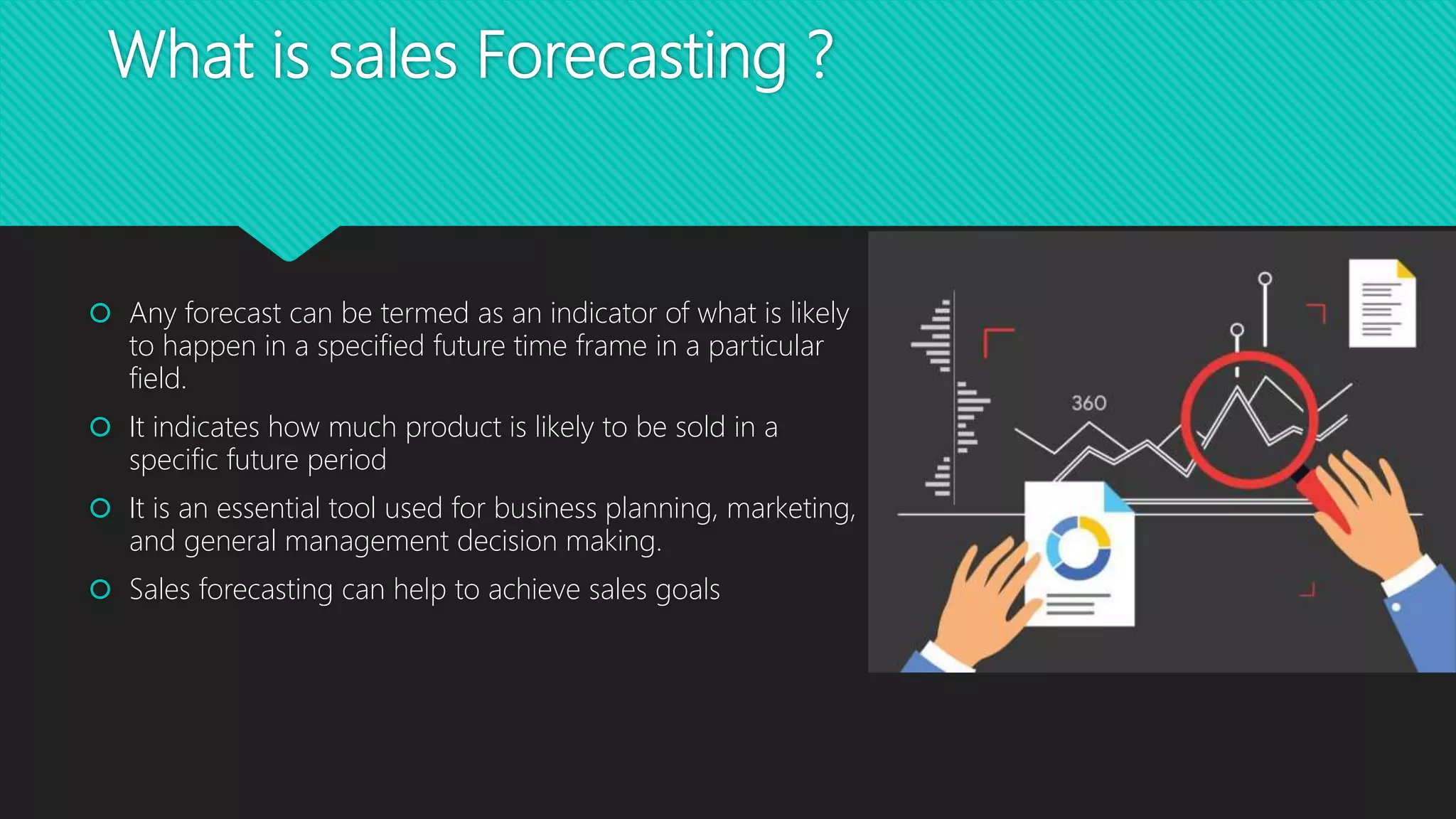 What is sales Forecasting ?

Any forecast can be termed as an indicator of what is likely to happen in a specified future time frame in a particular field.

It indicates how much product is likely to be sold in a specific future period

It is an essential tool used for business planning, marketing, and general management decision making.

Sales forecasting can help to achieve sales goals

360